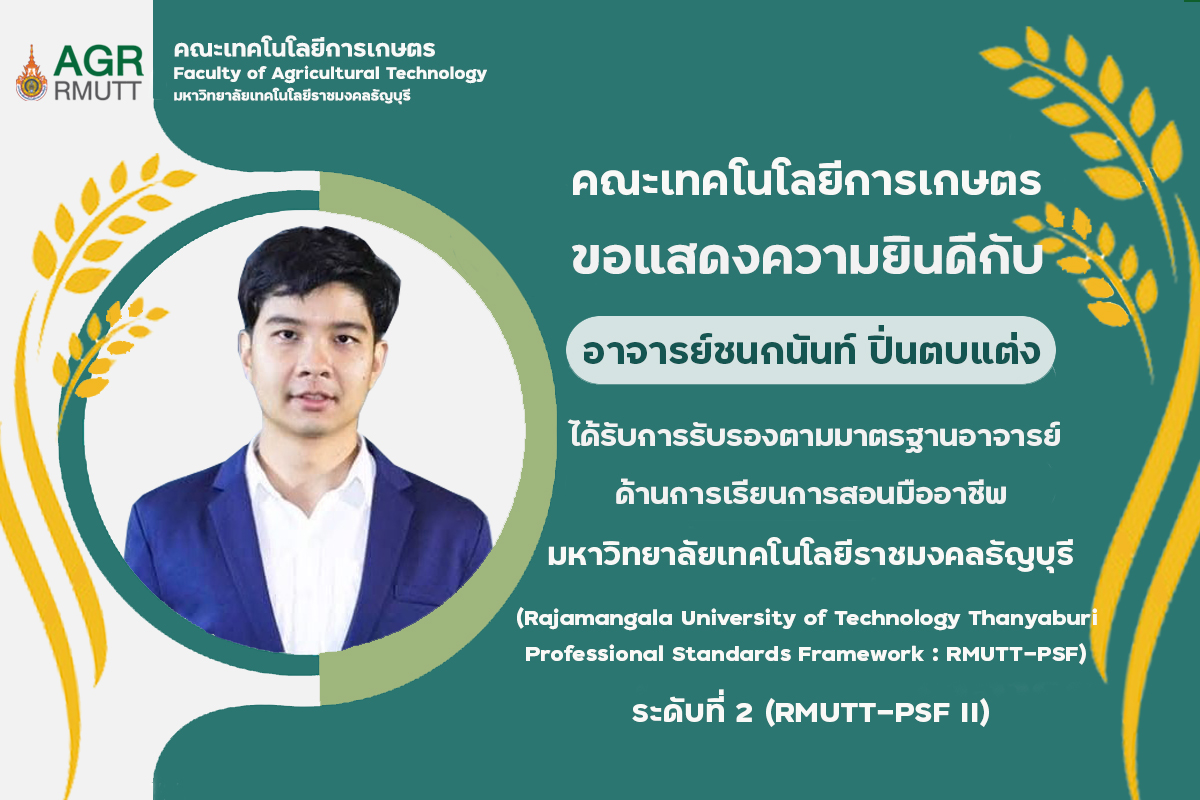 AGR
RMUTT
คณะเทคโนโลยีการเกษตร
Faculty of Agricultural Technology
มหาวิทยาลัยเทคโนโลยีราชมงคลธัญบุรี

คณะเทคโนโลยีการเกษตร
ขอแสดงความยินดีกับ

อาจารย์ชนกนันท์ ปิ่นตบแต่ง

ได้รับการรับรองตามมาตรฐานอาจารย์
ด้านการเรียนการสอนมืออาชีพ
มหาวิทยาลัยเทคโนโลยีราชมงคลธัญบุรี

(Rajamangala University of Technology Thanyaburi Professional Standards Framework : RMUTT-PSF)

ระดับที่ 2 (RMUTT-PSF II)